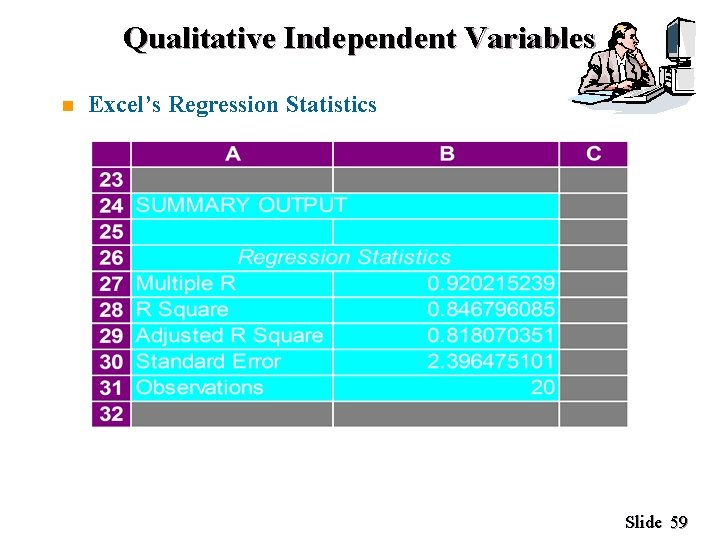 Qualitative Independent Variables

Excel's Regression Statistics

| | A | B | C |
|---|---|---|---|
| 23 | | | |
| 24 | SUMMARY OUTPUT | | |
| 25 | | | |
| 26 | Regression Statistics | | |
| 27 | Multiple R | 0.920215239 | |
| 28 | R Square | 0.846796085 | |
| 29 | Adjusted R Square | 0.818070351 | |
| 30 | Standard Error | 2.396475101 | |
| 31 | Observations | 20 | |
| 32 | | | |

Slide 59